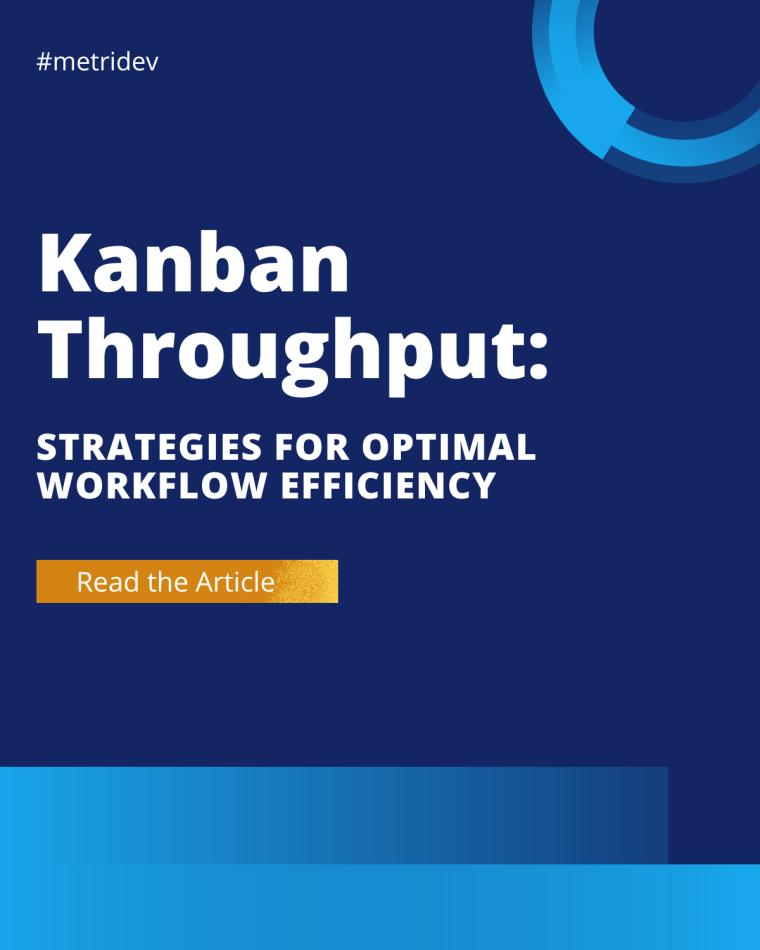 #metridev

Kanban Throughput:

STRATEGIES FOR OPTIMAL WORKFLOW EFFICIENCY

Read the Article